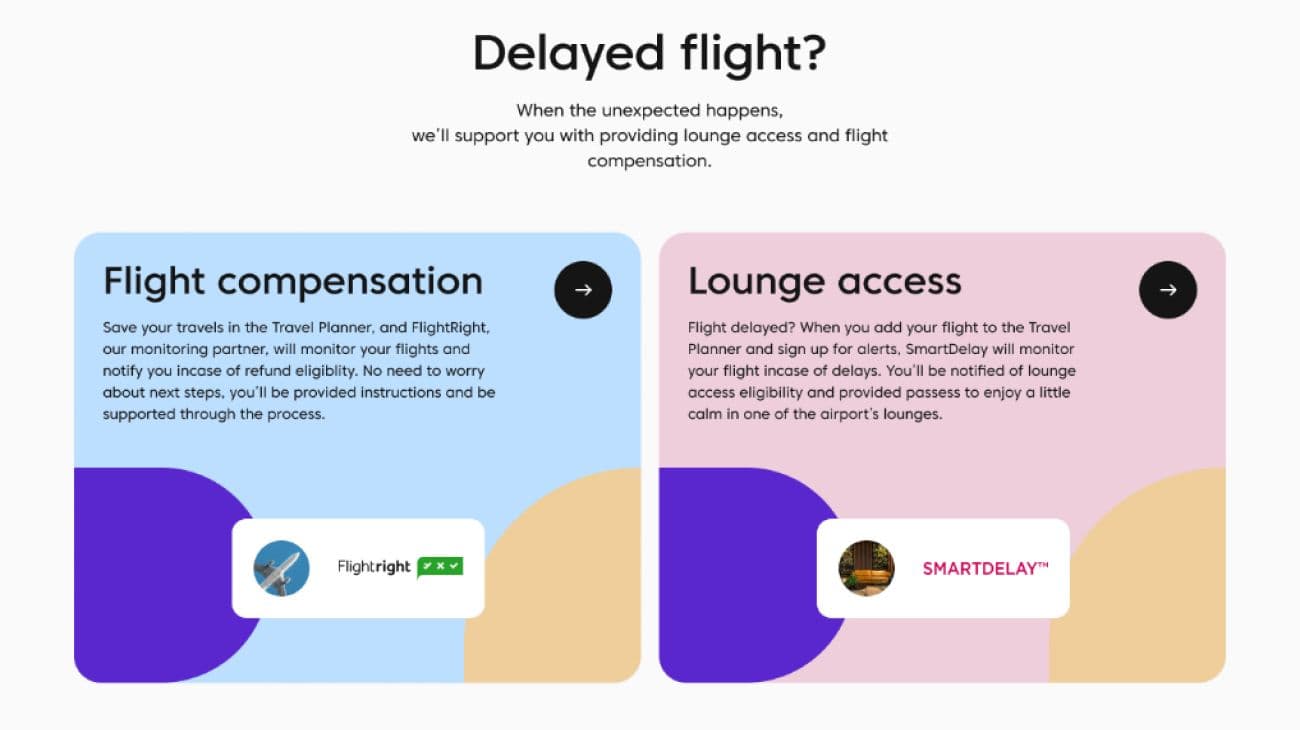 Delayed flight?

When the unexpected happens, we'll support you with providing lounge access and flight compensation.

Flight compensation

→

Save your travels in the Travel Planner, and FlightRight, our monitoring partner, will monitor your flights and notify you incase of refund eligiblity. No need to worry about next steps, you'll be provided instructions and be supported through the process.

Flightright

Lounge access

→

Flight delayed? When you add your flight to the Travel Planner and sign up for alerts, SmartDelay will monitor your flight incase of delays. You'll be notified of lounge access eligibility and provided passess to enjoy a little calm in one of the airport's lounges.

SMARTDELAY™